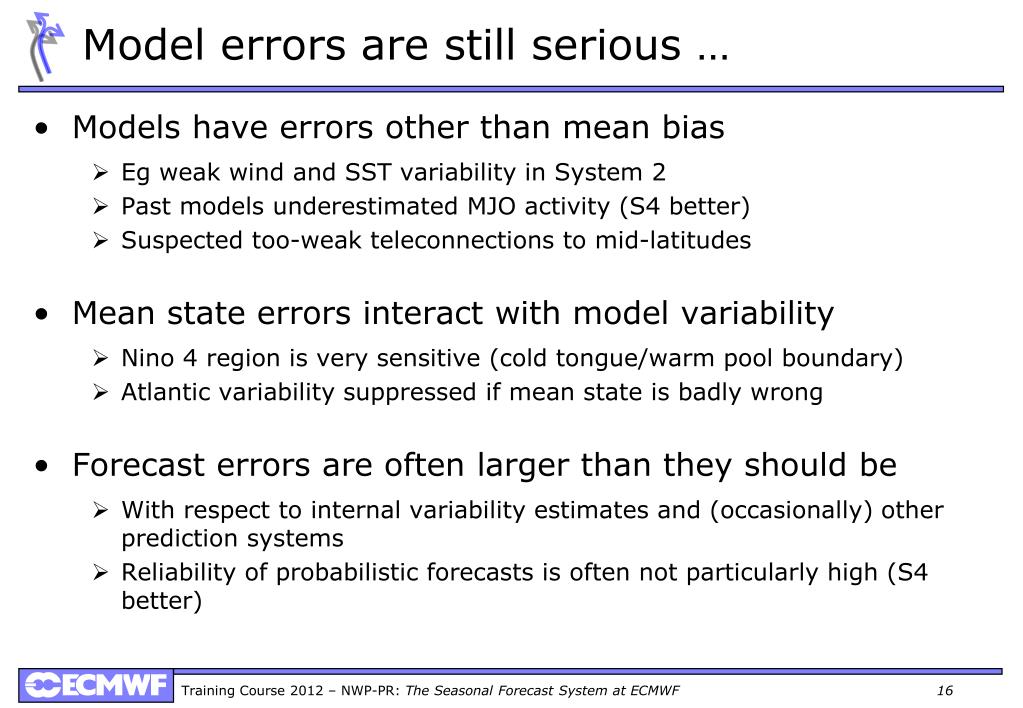 Model errors are still serious …

• Models have errors other than mean bias
  ➢ Eg weak wind and SST variability in System 2
  ➢ Past models underestimated MJO activity (S4 better)
  ➢ Suspected too-weak teleconnections to mid-latitudes

• Mean state errors interact with model variability
  ➢ Nino 4 region is very sensitive (cold tongue/warm pool boundary)
  ➢ Atlantic variability suppressed if mean state is badly wrong

• Forecast errors are often larger than they should be
  ➢ With respect to internal variability estimates and (occasionally) other prediction systems
  ➢ Reliability of probabilistic forecasts is often not particularly high (S4 better)

ECMWF Training Course 2012 – NWP-PR: The Seasonal Forecast System at ECMWF 16